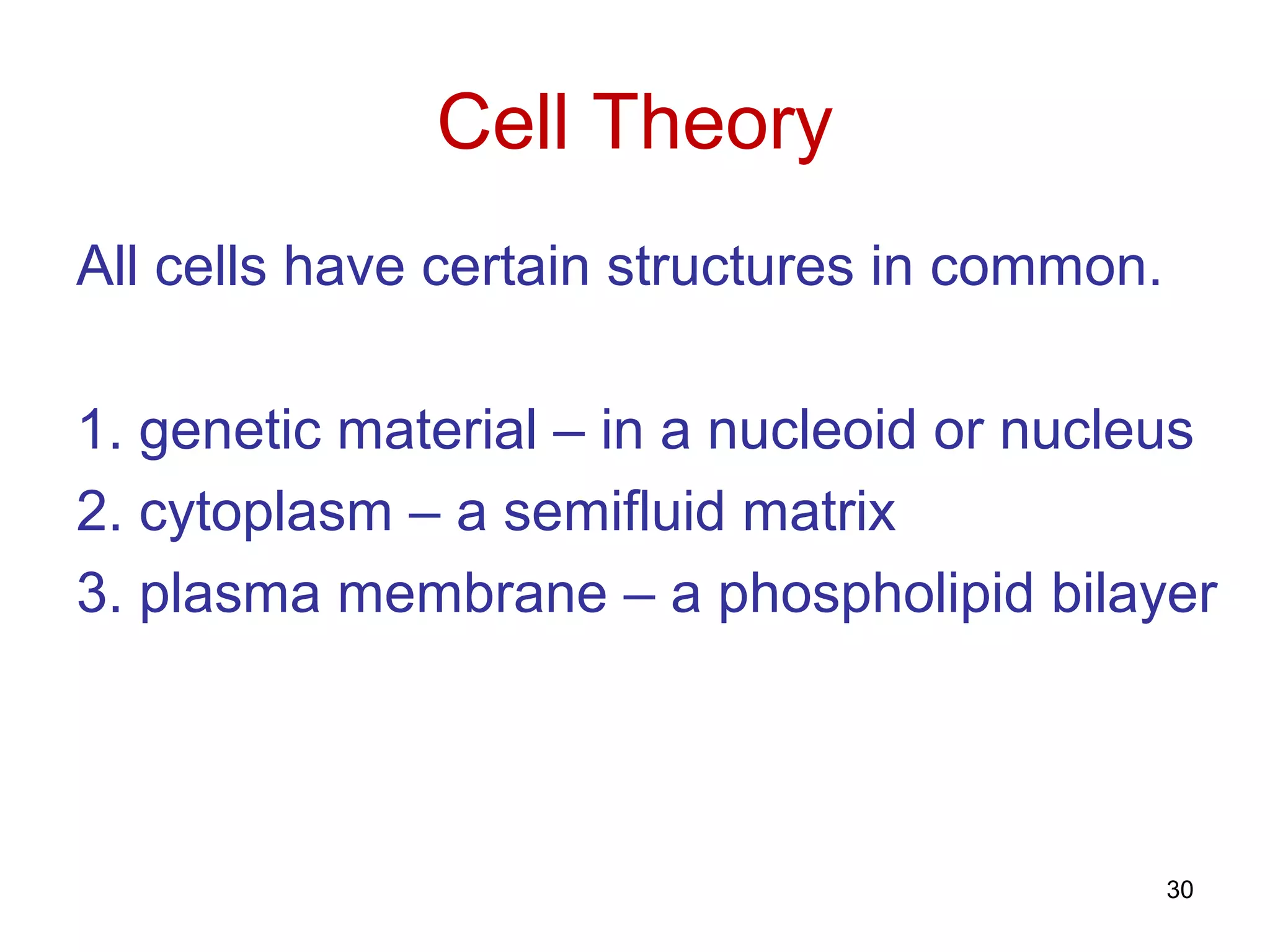 Cell Theory

All cells have certain structures in common.

1. genetic material – in a nucleoid or nucleus
2. cytoplasm – a semifluid matrix
3. plasma membrane – a phospholipid bilayer

30